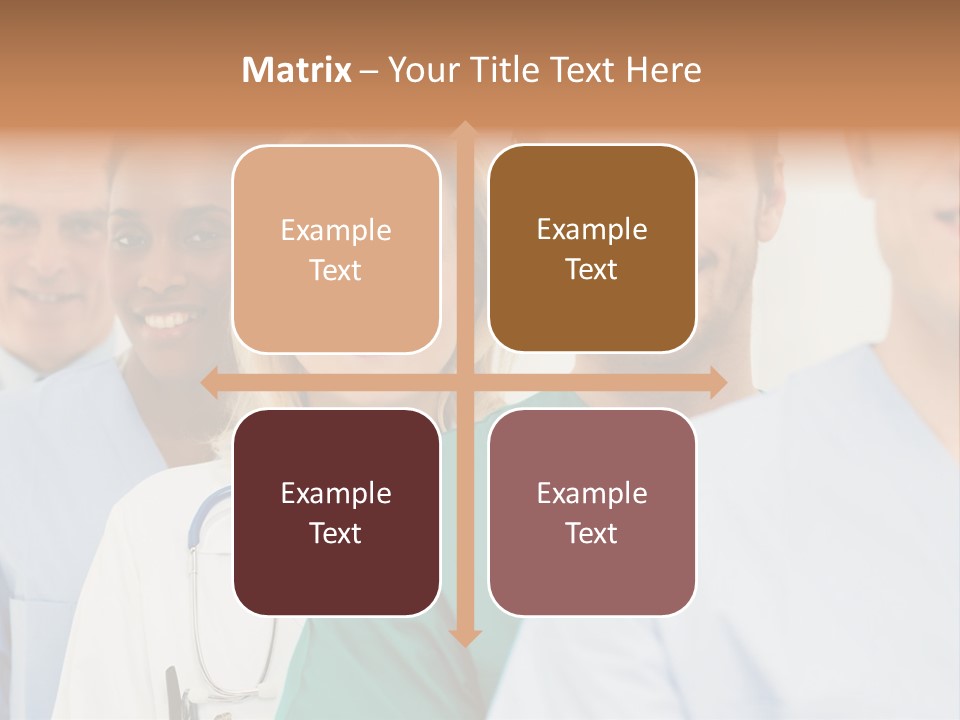 Matrix – Your Title Text Here

Example Text

Example Text

Example Text

Example Text